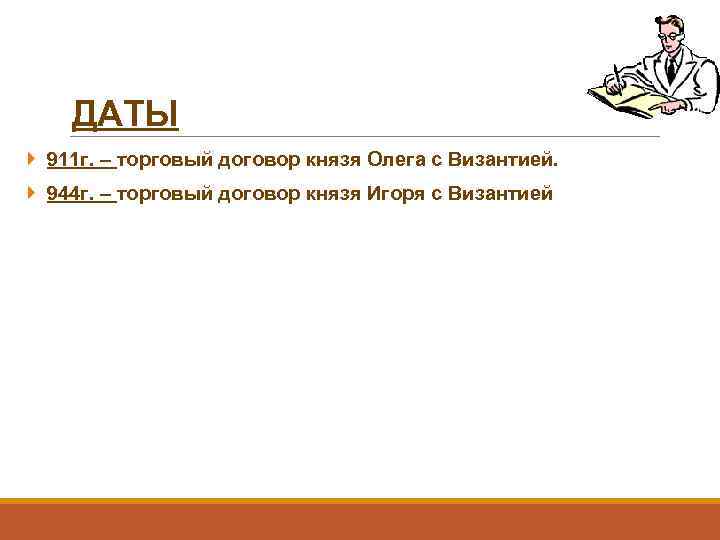 ДАТЫ

911г. – торговый договор князя Олега с Византией.

944г. – торговый договор князя Игоря с Византией